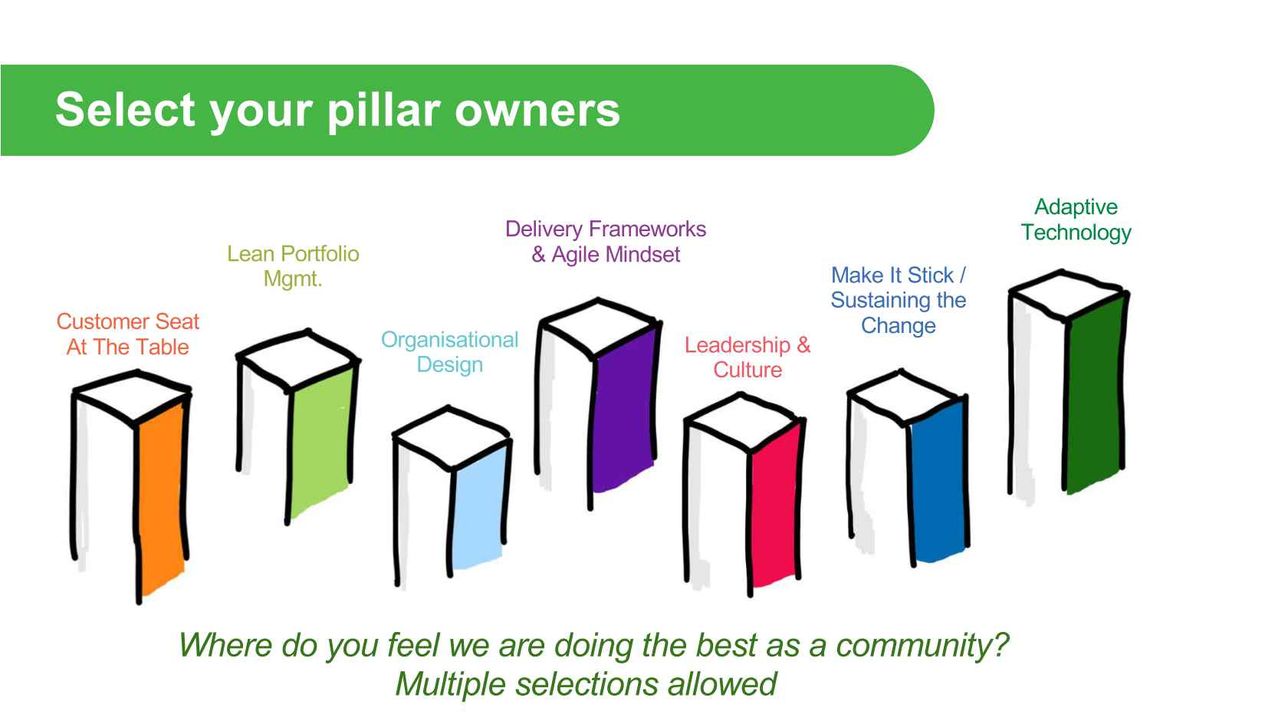 Select your pillar owners

Customer Seat At The Table

Lean Portfolio Mgmt.

Organisational Design

Delivery Frameworks & Agile Mindset

Leadership & Culture

Make It Stick / Sustaining the Change

Adaptive Technology

Where do you feel we are doing the best as a community?
Multiple selections allowed